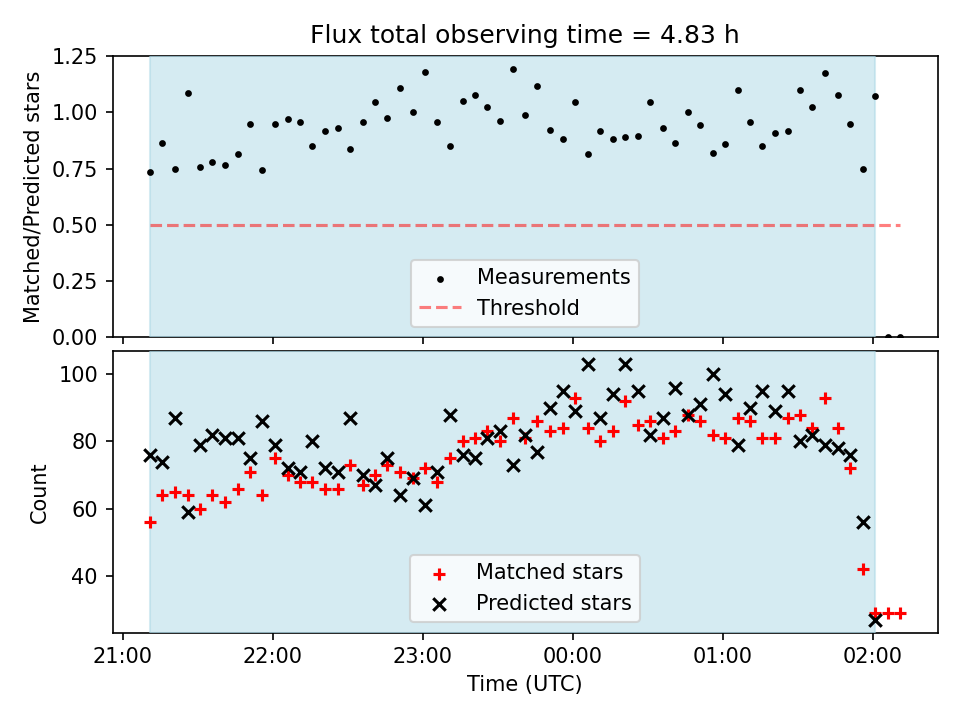 Flux total observing time = 4.83 h

Matched/Predicted stars

1.25
1.00
0.75
0.50
0.25
0.00

Measurements
Threshold

Count

100
80
60
40

Matched stars
Predicted stars

21:00
22:00
23:00
00:00
01:00
02:00

Time (UTC)